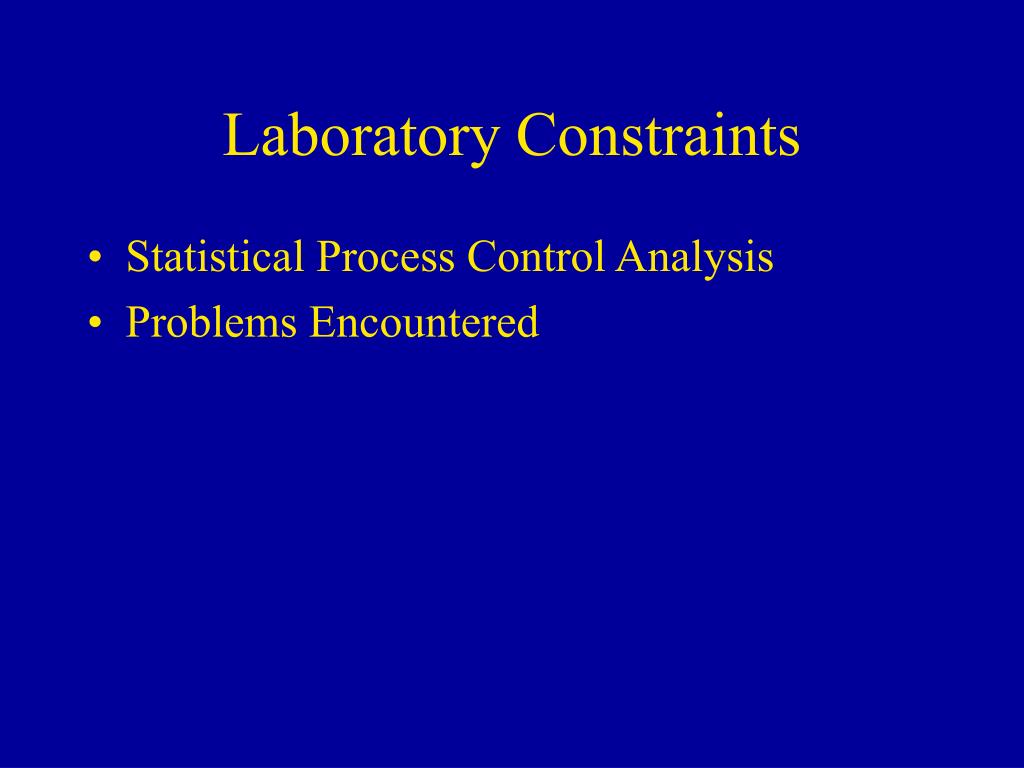 Laboratory Constraints

• Statistical Process Control Analysis
• Problems Encountered